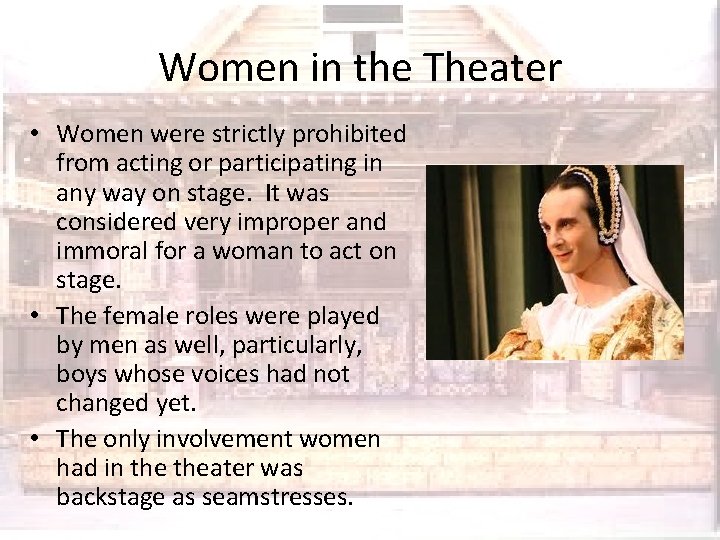 Women in the Theater

• Women were strictly prohibited from acting or participating in any way on stage.  It was considered very improper and immoral for a woman to act on stage.
• The female roles were played by men as well, particularly, boys whose voices had not changed yet.
• The only involvement women had in the theater was backstage as seamstresses.